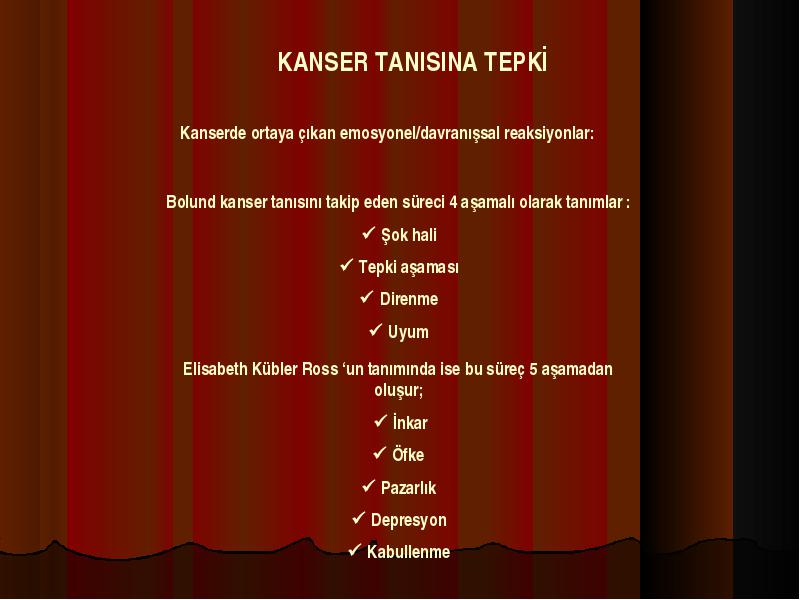 KANSER TANISINA TEPKİ

Kanserde ortaya çıkan emosyonel/davranışsal reaksiyonlar:

Bolund kanser tanısını takip eden süreci 4 aşamalı olarak tanımlar :

✓ Şok hali
✓ Tepki aşaması
✓ Direnme
✓ Uyum

Elisabeth Kübler Ross ‘un tanımında ise bu süreç 5 aşamadan oluşur;

✓ İnkar
✓ Öfke
✓ Pazarlık
✓ Depresyon
✓ Kabullenme